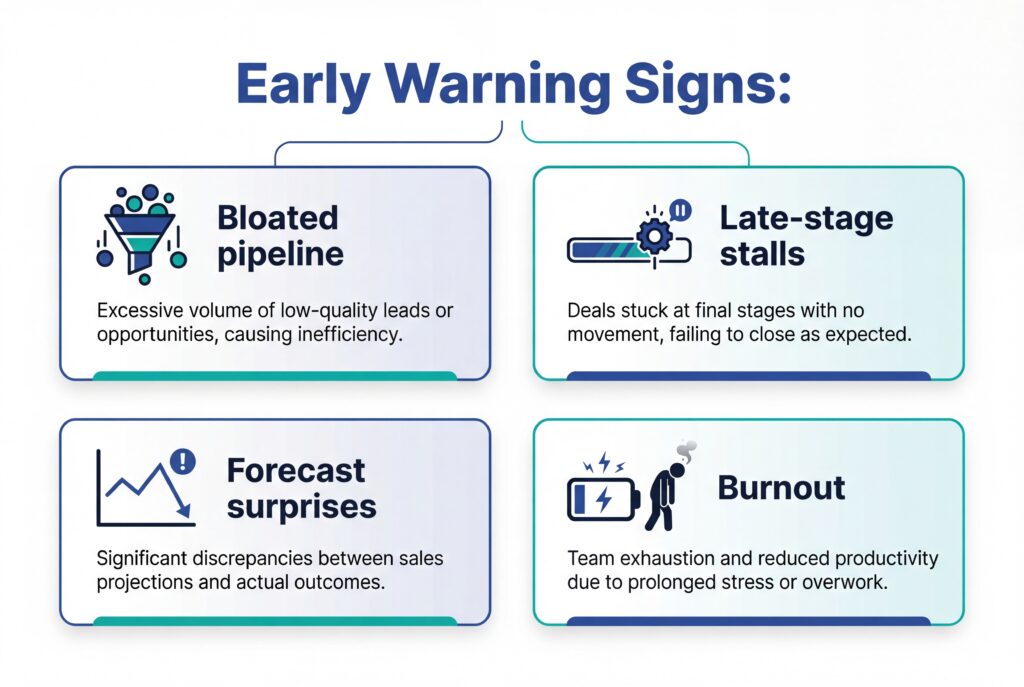 Early Warning Signs:

Bloated pipeline

Excessive volume of low-quality leads or opportunities, causing inefficiency.

Late-stage stalls

Deals stuck at final stages with no movement, failing to close as expected.

Forecast surprises

Significant discrepancies between sales projections and actual outcomes.

Burnout

Team exhaustion and reduced productivity due to prolonged stress or overwork.